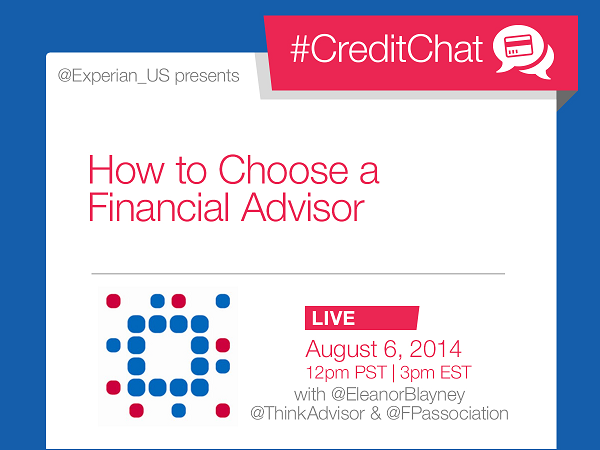 #CreditChat

@Experian_US presents

How to Choose a Financial Advisor

LIVE

August 6, 2014

12pm PST | 3pm EST

with @EleanorBlayney @ThinkAdvisor & @FPassociation